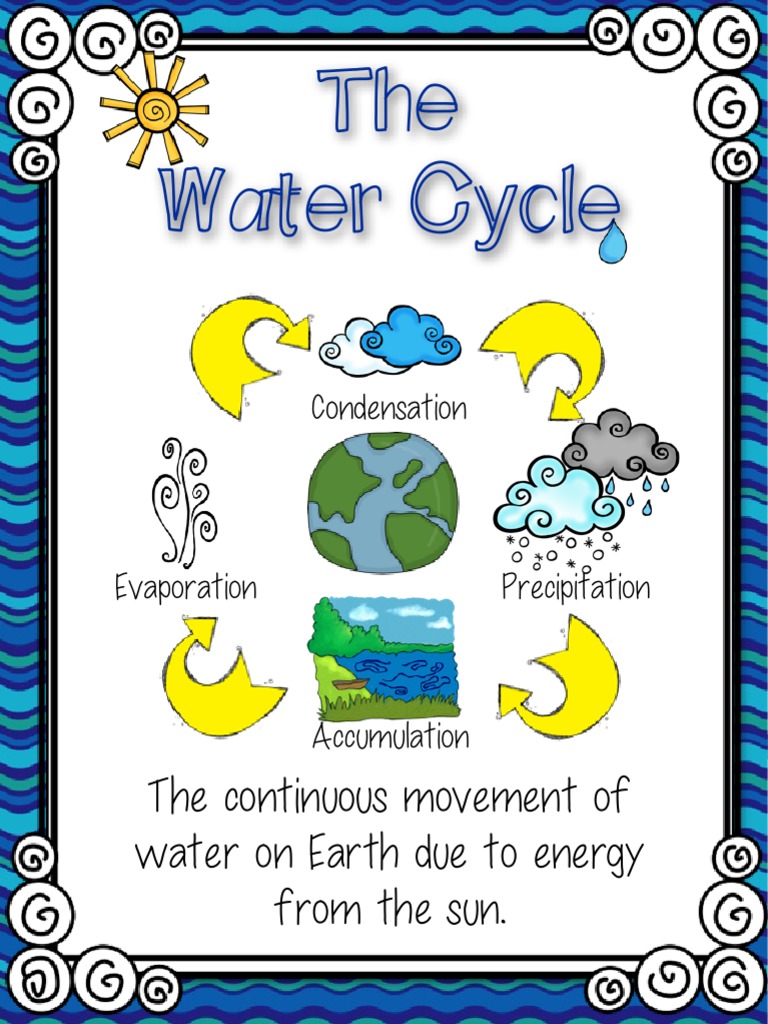 The Water Cycle

Condensation

Evaporation

Precipitation

Accumulation

The continuous movement of water on Earth due to energy from the sun.